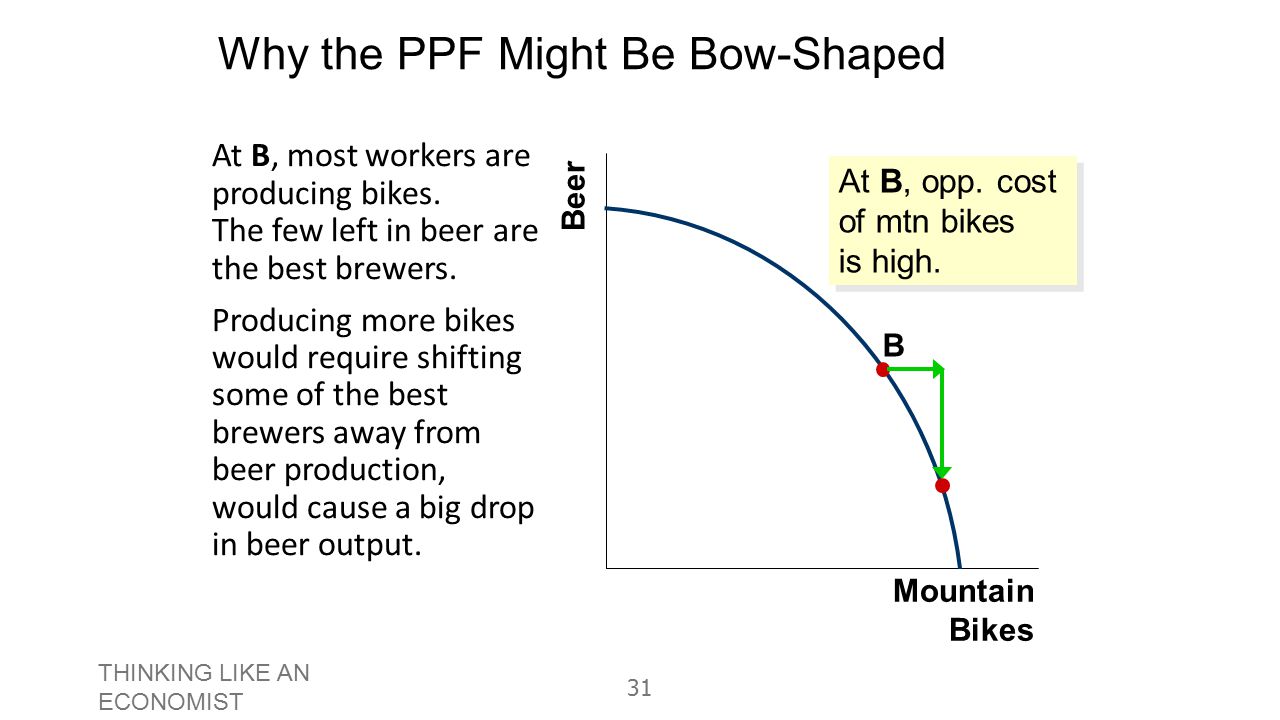 Why the PPF Might Be Bow-Shaped

At B, most workers are producing bikes. The few left in beer are the best brewers.

Producing more bikes would require shifting some of the best brewers away from beer production, would cause a big drop in beer output.

Beer

At B, opp. cost of mtn bikes is high.

B

Mountain Bikes

THINKING LIKE AN ECONOMIST

31